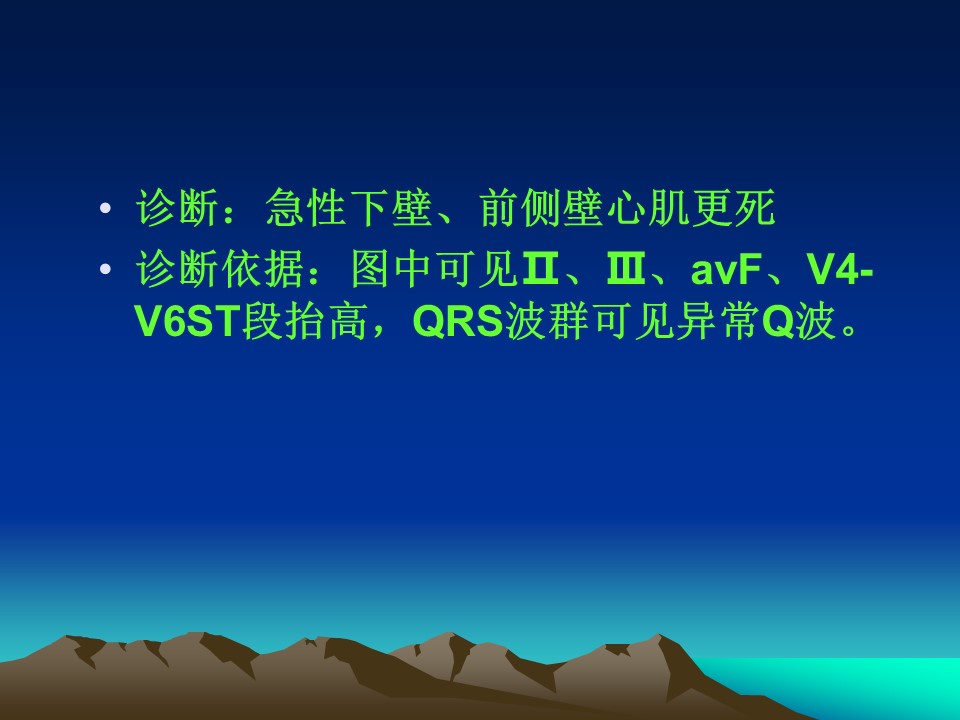 • 诊断：急性下壁、前侧壁心肌更死

• 诊断依据：图中可见Ⅱ、Ⅲ、avF、V4-V6ST段抬高，QRS波群可见异常Q波。